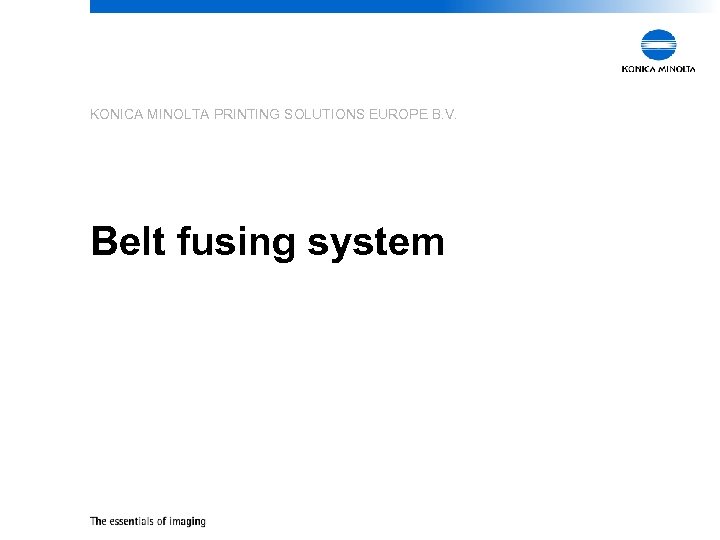 KONICA MINOLTA

KONICA MINOLTA PRINTING SOLUTIONS EUROPE B.V.

Belt fusing system

The essentials of imaging